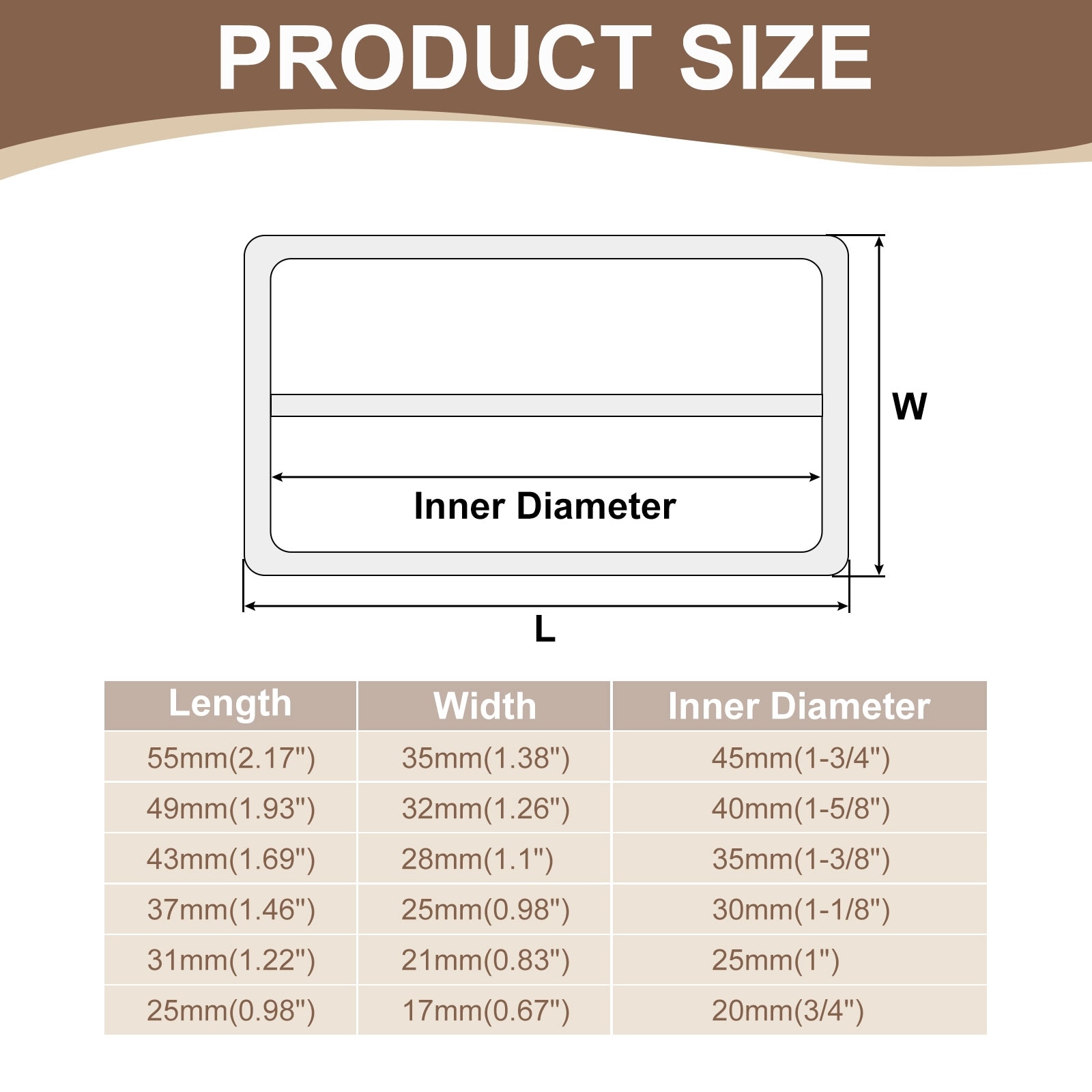 PRODUCT SIZE

W

Inner Diameter

L

| Length | Width | Inner Diameter |
|---|---|---|
| 55mm(2.17") | 35mm(1.38") | 45mm(1-3/4") |
| 49mm(1.93") | 32mm(1.26") | 40mm(1-5/8") |
| 43mm(1.69") | 28mm(1.1") | 35mm(1-3/8") |
| 37mm(1.46") | 25mm(0.98") | 30mm(1-1/8") |
| 31mm(1.22") | 21mm(0.83") | 25mm(1") |
| 25mm(0.98") | 17mm(0.67") | 20mm(3/4") |